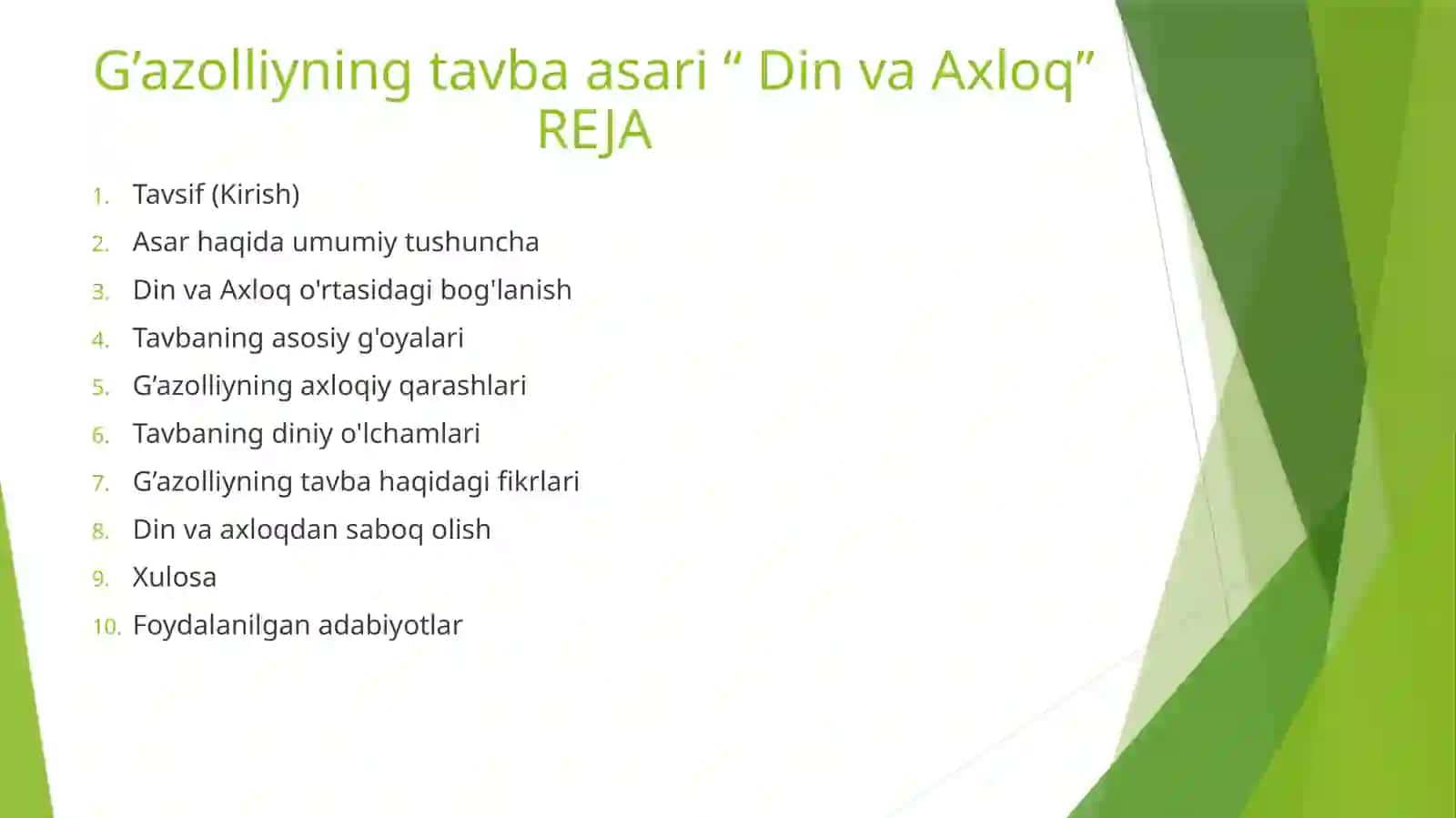 G’azolliyning tavba asari “ Din va Axloq” REJA

1. Tavsif (Kirish)
2. Asar haqida umumiy tushuncha
3. Din va Axloq o'rtasidagi bog'lanish
4. Tavbaning asosiy g'oyalari
5. G’azolliyning axloqiy qarashlari
6. Tavbaning diniy o'lchamlari
7. G’azolliyning tavba haqidagi fikrlari
8. Din va axloqdan saboq olish
9. Xulosa
10. Foydalanilgan adabiyotlar